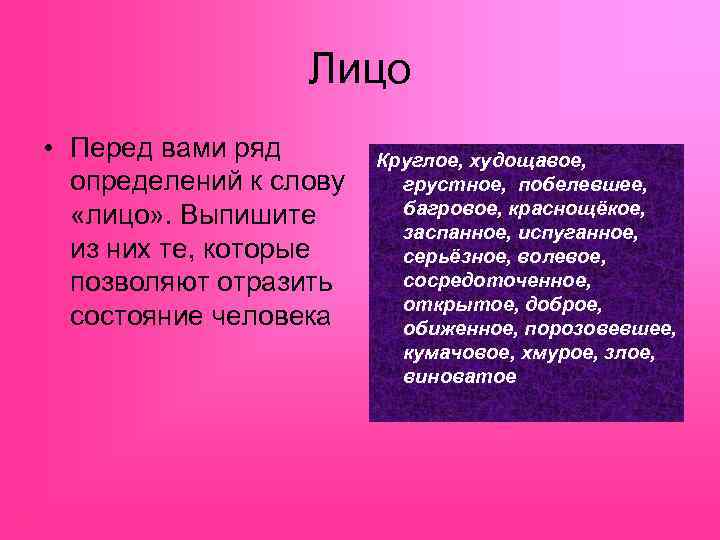 Лицо

• Перед вами ряд определений к слову «лицо». Выпишите из них те, которые позволяют отразить состояние человека

Круглое, худощавое, грустное, побелевшее, багровое, краснощёкое, заспанное, испуганное, серьёзное, волевое, сосредоточенное, открытое, доброе, обиженное, порозовевшее, кумачовое, хмурое, злое, виноватое